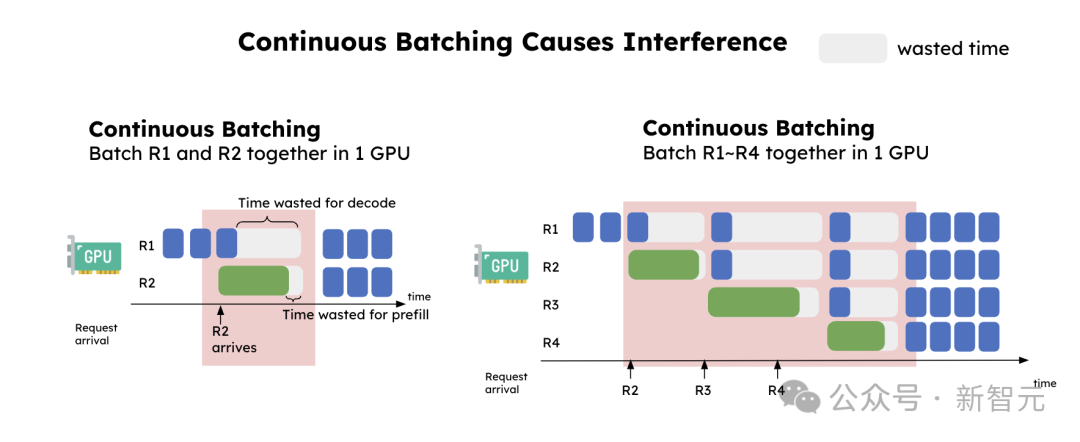 Continuous Batching Causes Interference

wasted time

Continuous Batching
Batch R1 and R2 together in 1 GPU

Time wasted for decode

GPU

R1

R2

time

Time wasted for prefill

Request arrival

R2 arrives

Continuous Batching
Batch R1~R4 together in 1 GPU

GPU

R1

R2

R3

R4

Request arrival

R2

R3

R4

time

公众号 · 新智元